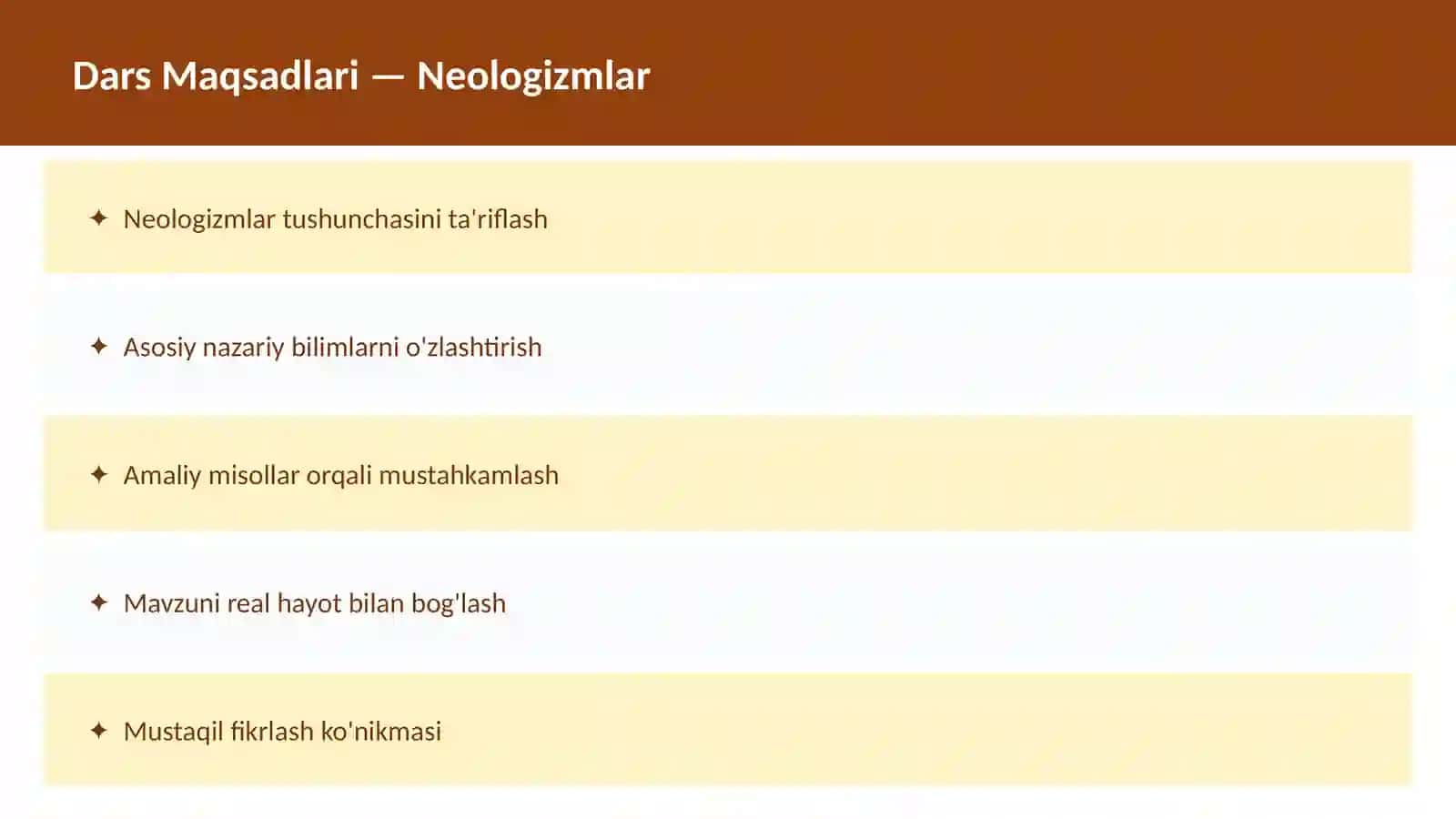 Dars Maqsadlari — Neologizmlar

✦ Neologizmlar tushunchasini ta'riflash

✦ Asosiy nazariy bilimlarni o'zlashtirish

✦ Amaliy misollar orqali mustahkamlash

✦ Mavzuni real hayot bilan bog'lash

✦ Mustaqil fikrlash ko'nikmasi